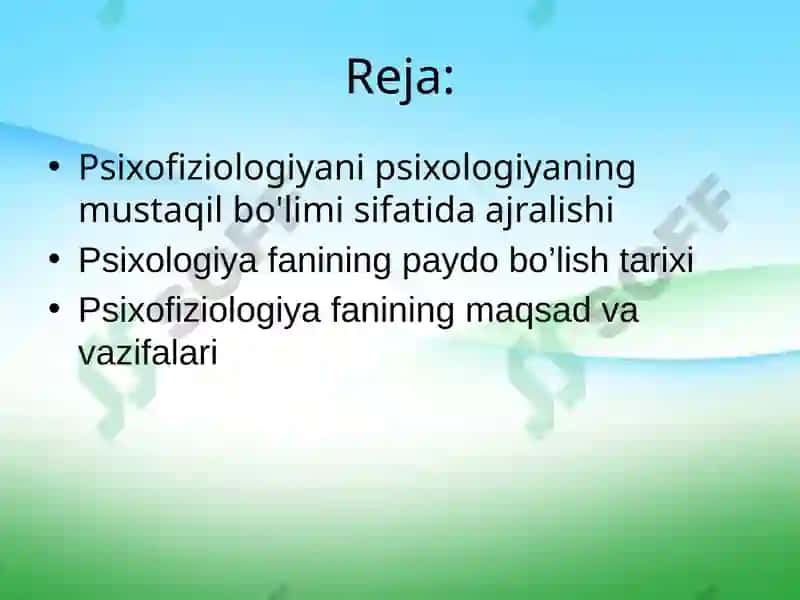 Reja:

• Psixofiziologiyani psixologiyaning mustaqil bo'limi sifatida ajralishi
• Psixologiya fanining paydo bo’lish tarixi
• Psixofiziologiya fanining maqsad va vazifalari

SOFF